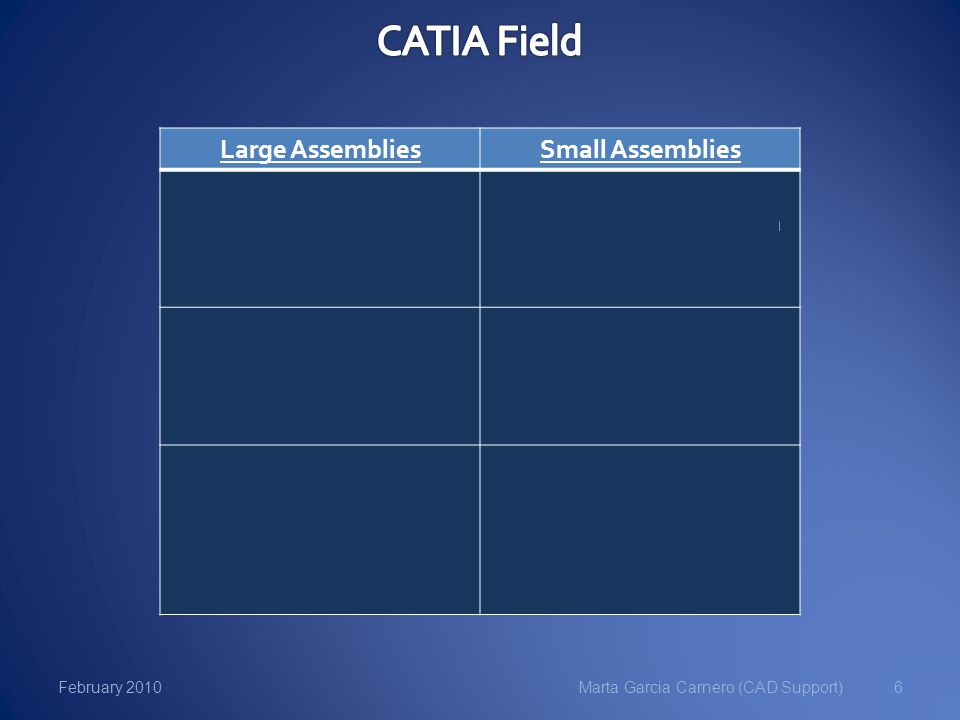 CATIA Field

| Large Assemblies | Small Assemblies |
|---|---|
| | |
| | |
| | |

February 2010

Marta Garcia Carnero (CAD Support)

6